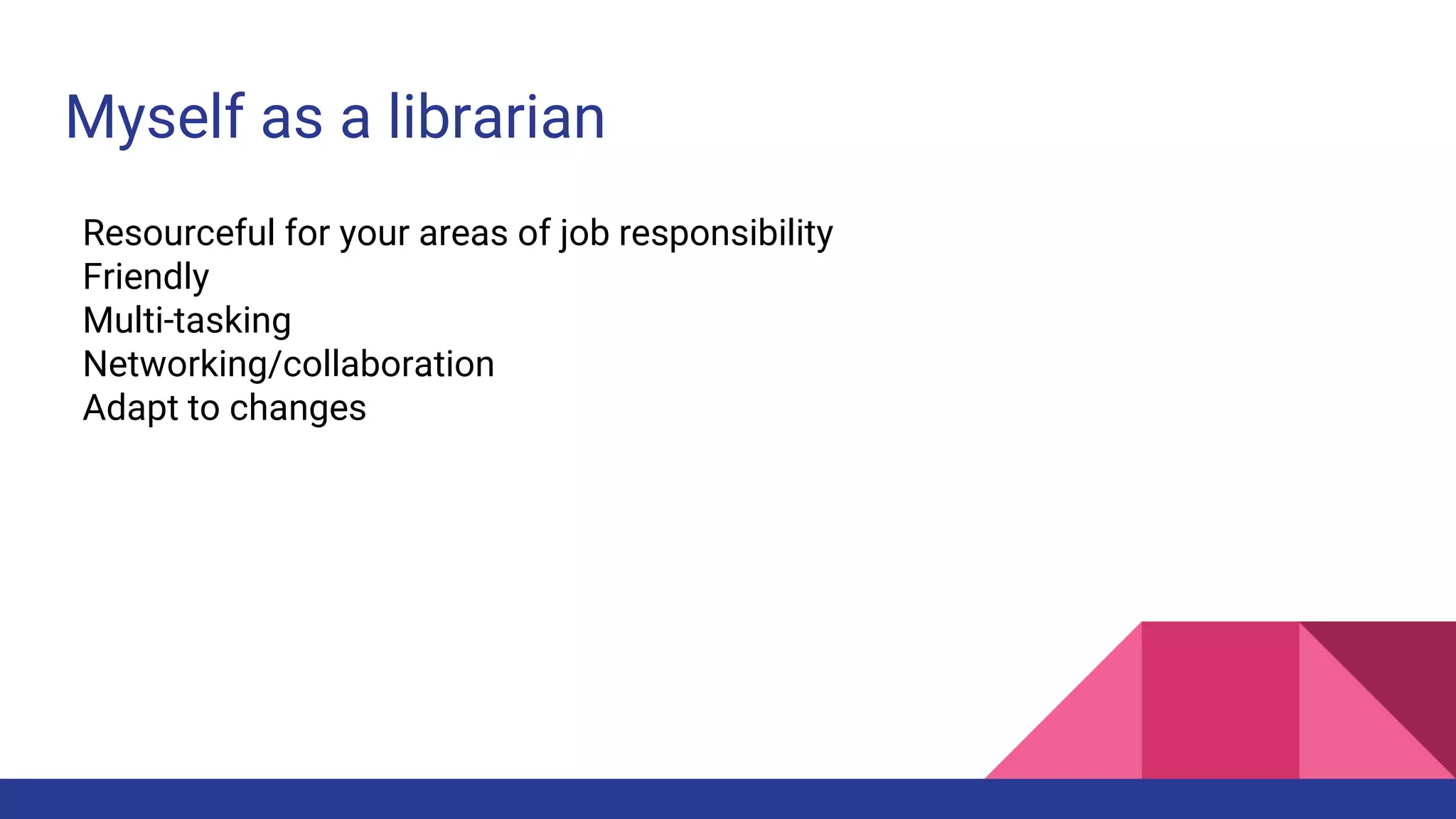 Myself as a librarian

Resourceful for your areas of job responsibility
Friendly
Multi-tasking
Networking/collaboration
Adapt to changes